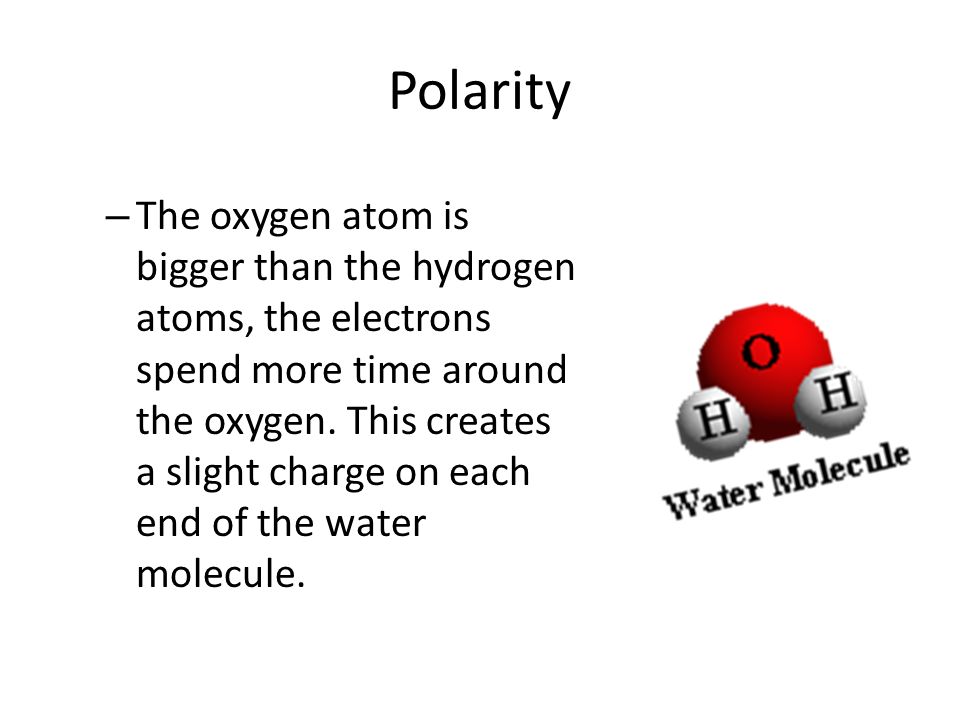 Polarity

– The oxygen atom is bigger than the hydrogen atoms, the electrons spend more time around the oxygen. This creates a slight charge on each end of the water molecule.

O
H
H
Water Molecule